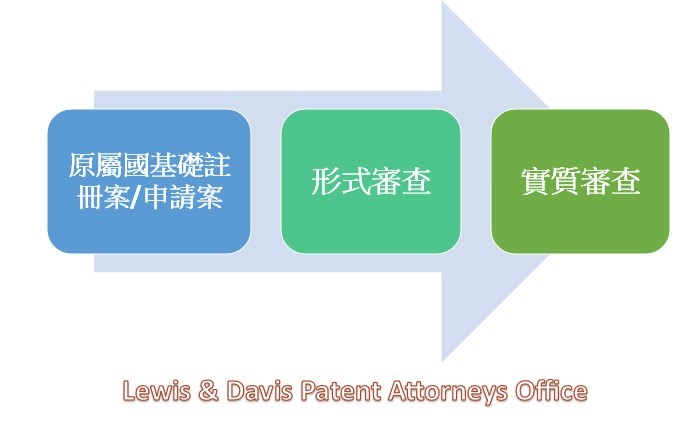 原屬國基礎註冊案/申請案

形式審查

實質審查

Lewis & Davis Patent Attorneys Office